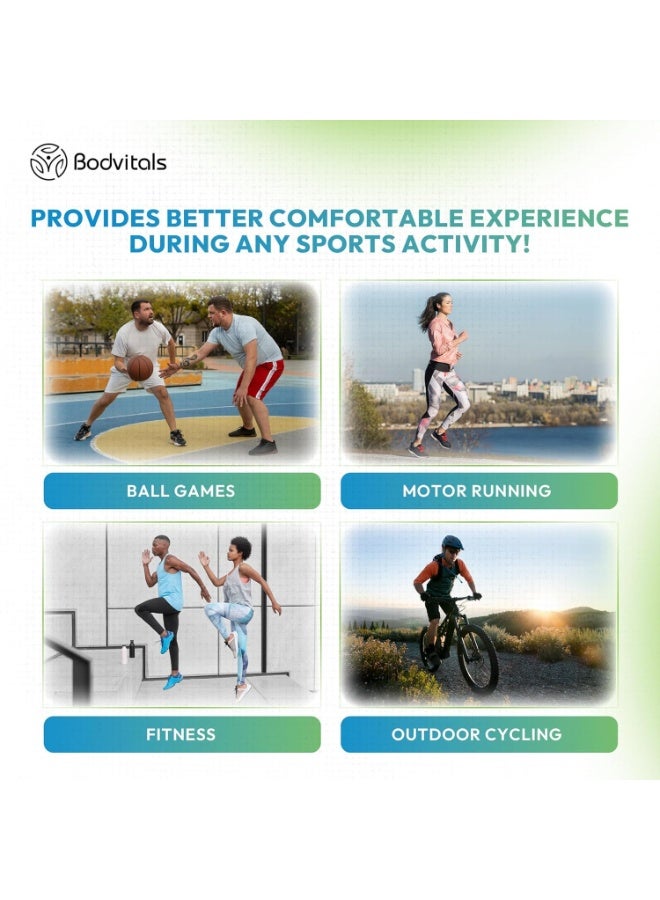 Bodvitals

PROVIDES BETTER COMFORTABLE EXPERIENCE DURING ANY SPORTS ACTIVITY!

BALL GAMES

MOTOR RUNNING

FITNESS

OUTDOOR CYCLING